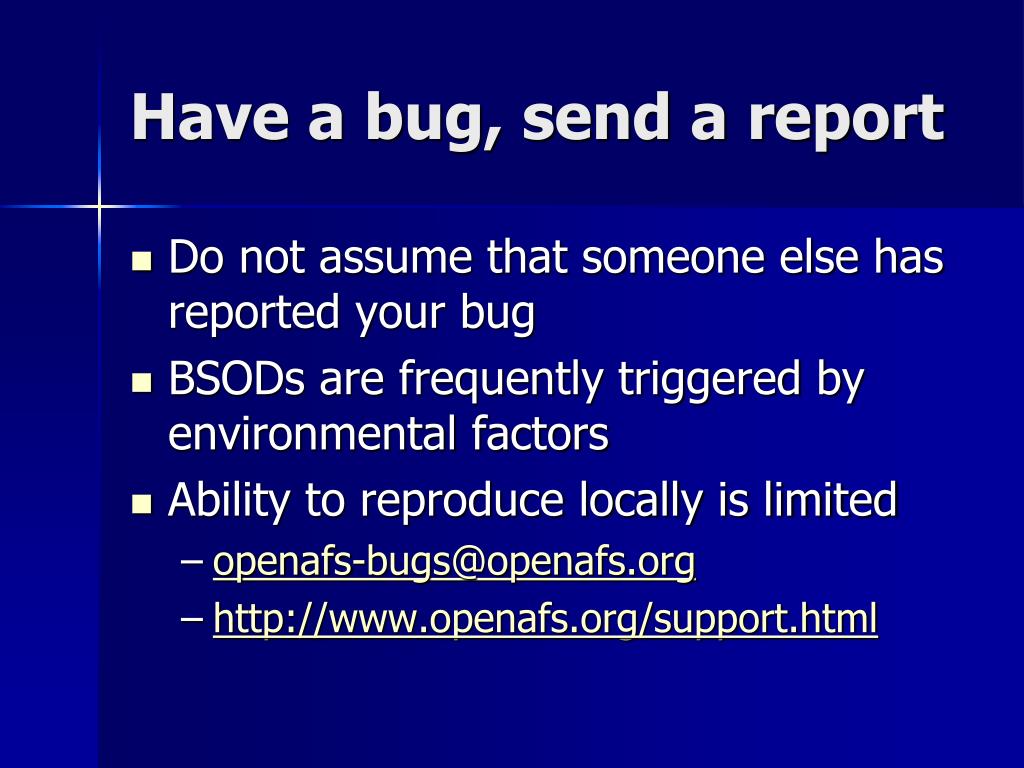 Have a bug, send a report

- Do not assume that someone else has reported your bug
- BSODs are frequently triggered by environmental factors
- Ability to reproduce locally is limited
  – openafs-bugs@openafs.org
  – http://www.openafs.org/support.html